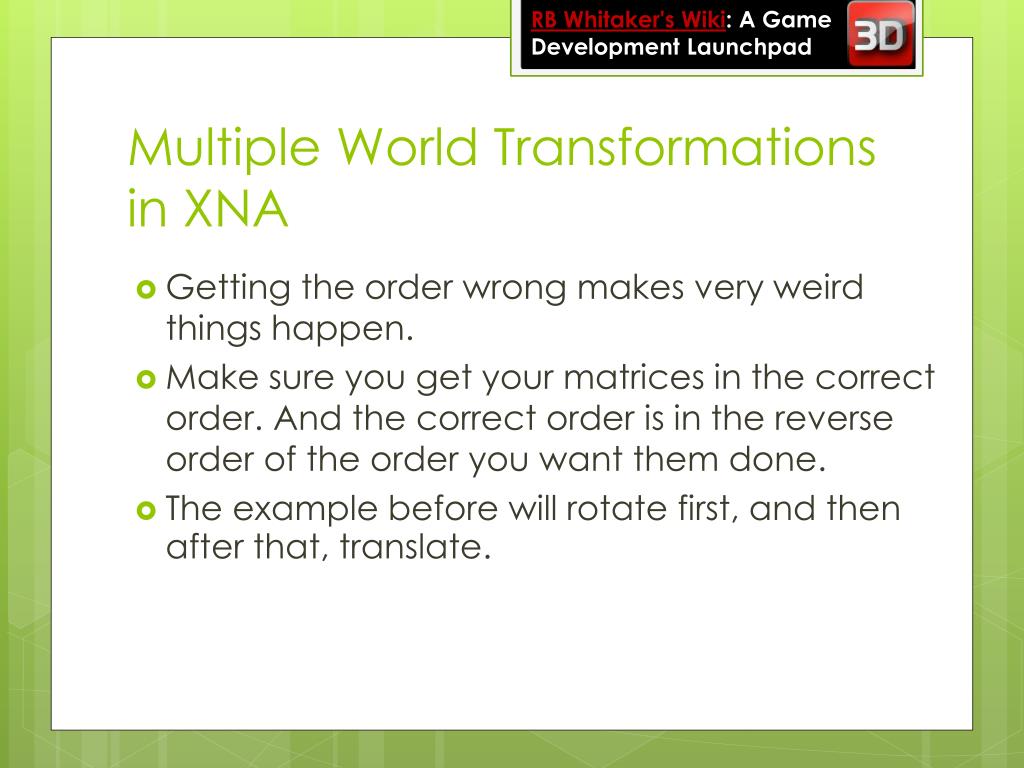 RB Whitaker's Wiki: A Game Development Launchpad

3D

Multiple World Transformations in XNA

Getting the order wrong makes very weird things happen.

Make sure you get your matrices in the correct order. And the correct order is in the reverse order of the order you want them done.

The example before will rotate first, and then after that, translate.